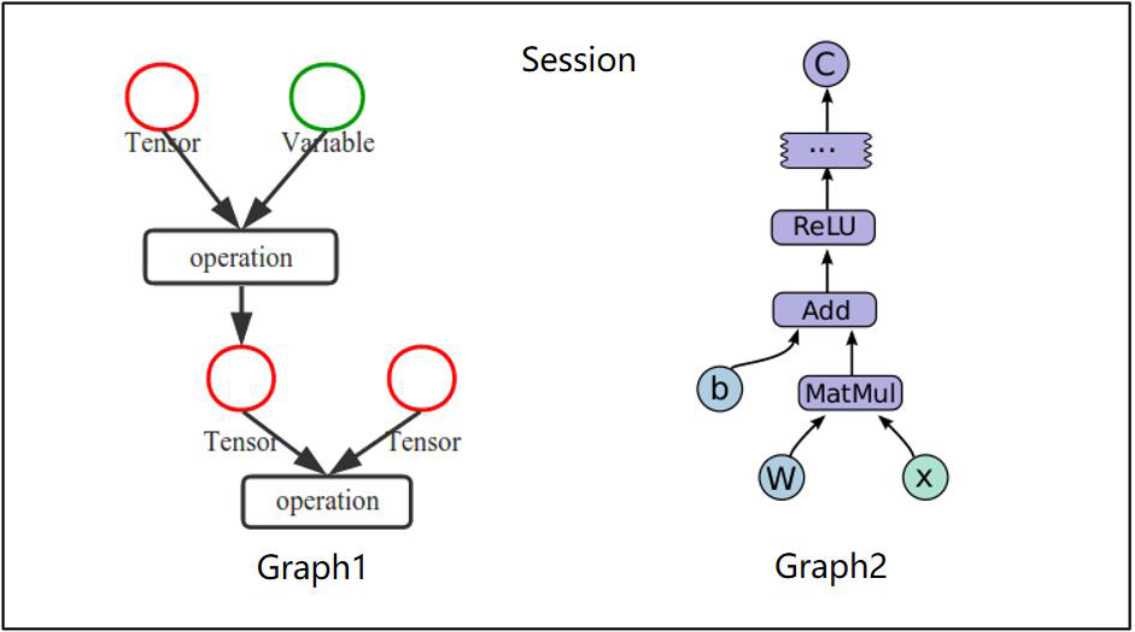 Session

Tensor
Variable
operation
Tensor
Tensor
operation
Graph1

C
...
ReLU
Add
b
MatMul
W
x
Graph2